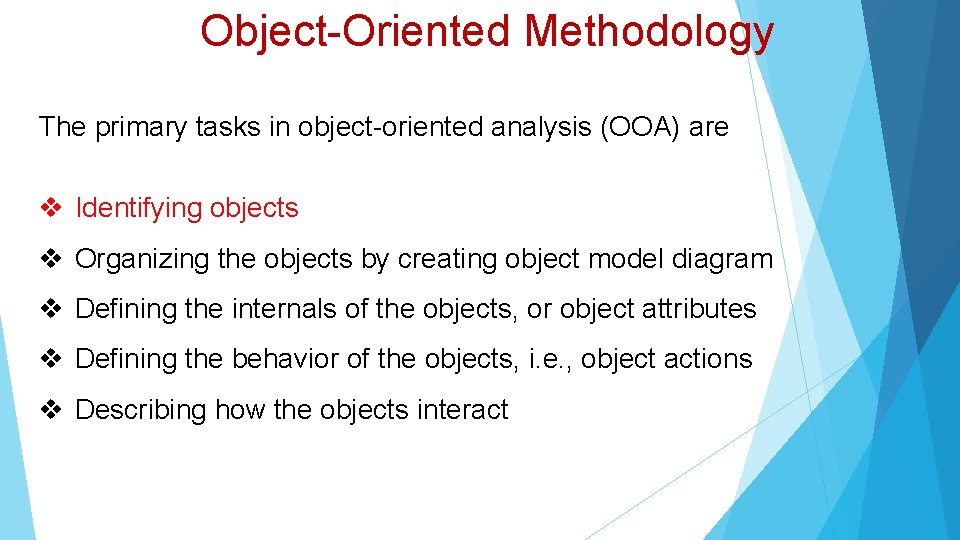 Object-Oriented Methodology

The primary tasks in object-oriented analysis (OOA) are

❖ Identifying objects

❖ Organizing the objects by creating object model diagram

❖ Defining the internals of the objects, or object attributes

❖ Defining the behavior of the objects, i.e., object actions

❖ Describing how the objects interact